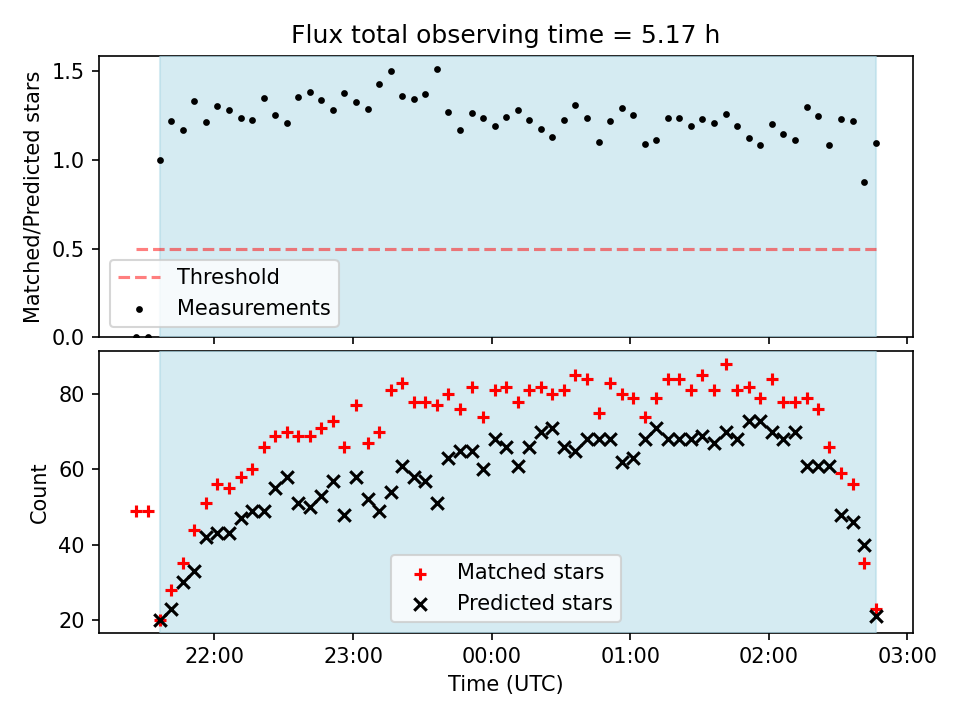 Flux total observing time = 5.17 h

Matched/Predicted stars

1.5
1.0
0.5
0.0

Threshold
Measurements

Count

80
60
40
20

Matched stars
Predicted stars

22:00
23:00
00:00
01:00
02:00
03:00

Time (UTC)